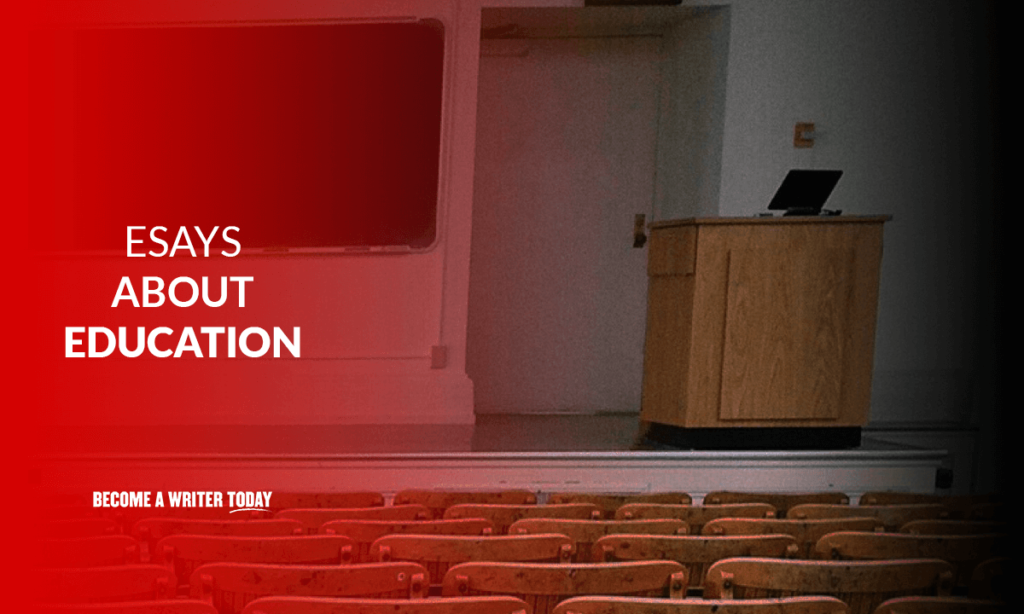 ESAYS
ABOUT
EDUCATION

BECOME A WRITER TODAY